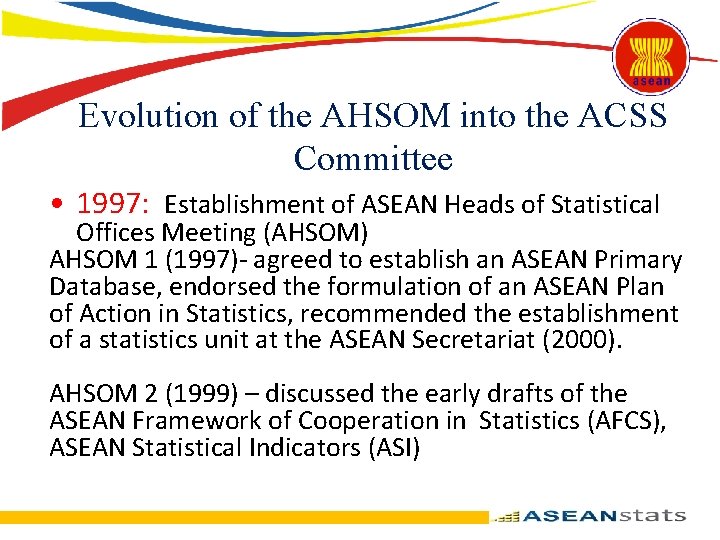 asean

Evolution of the AHSOM into the ACSS Committee

• 1997: Establishment of ASEAN Heads of Statistical Offices Meeting (AHSOM)

AHSOM 1 (1997)- agreed to establish an ASEAN Primary Database, endorsed the formulation of an ASEAN Plan of Action in Statistics, recommended the establishment of a statistics unit at the ASEAN Secretariat (2000).

AHSOM 2 (1999) – discussed the early drafts of the ASEAN Framework of Cooperation in Statistics (AFCS), ASEAN Statistical Indicators (ASI)

ASEANstats